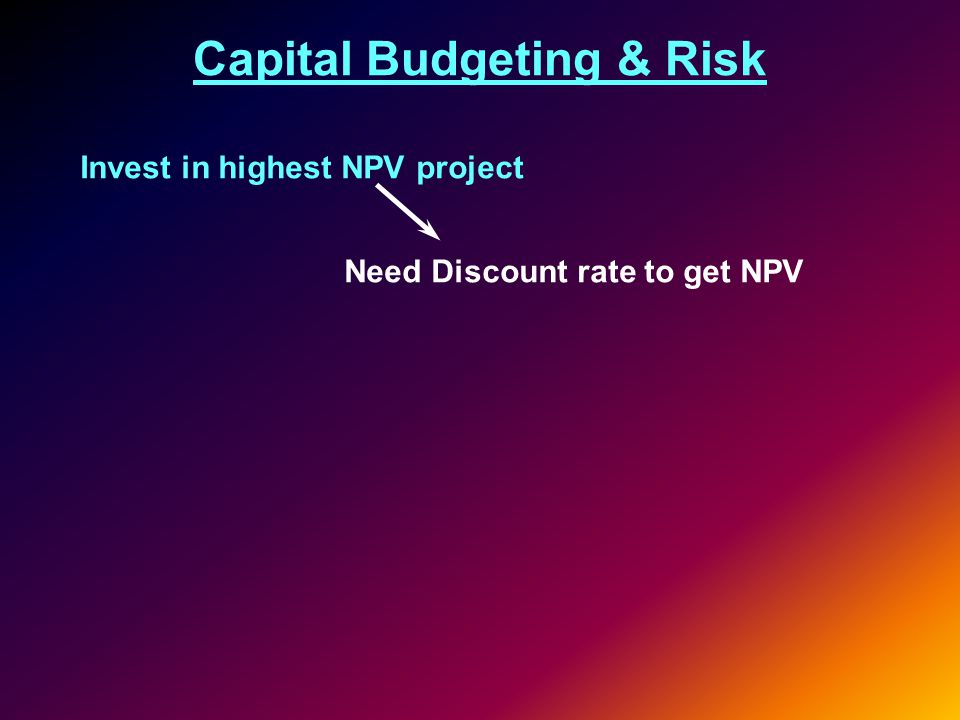 Capital Budgeting & Risk

Invest in highest NPV project

Need Discount rate to get NPV